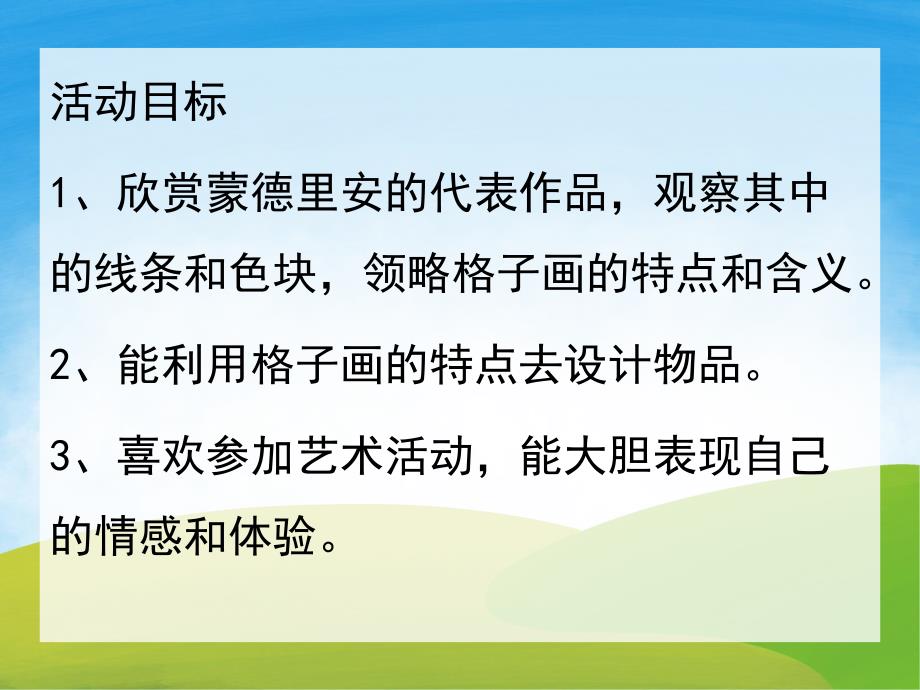 活动目标

1、欣赏蒙德里安的代表作品，观察其中的线条和色块，领略格子画的特点和含义。

2、能利用格子画的特点去设计物品。

3、喜欢参加艺术活动，能大胆表现自己的情感和体验。